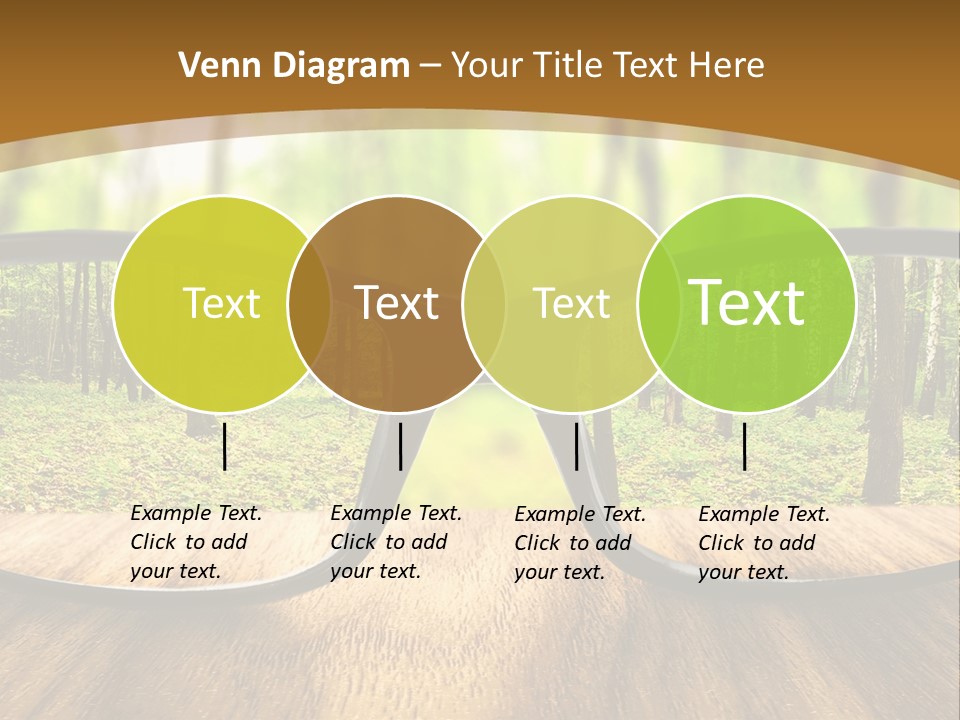 Venn Diagram – Your Title Text Here

Text

Text

Text

Text

Example Text. Click to add your text.

Example Text. Click to add your text.

Example Text. Click to add your text.

Example Text. Click to add your text.